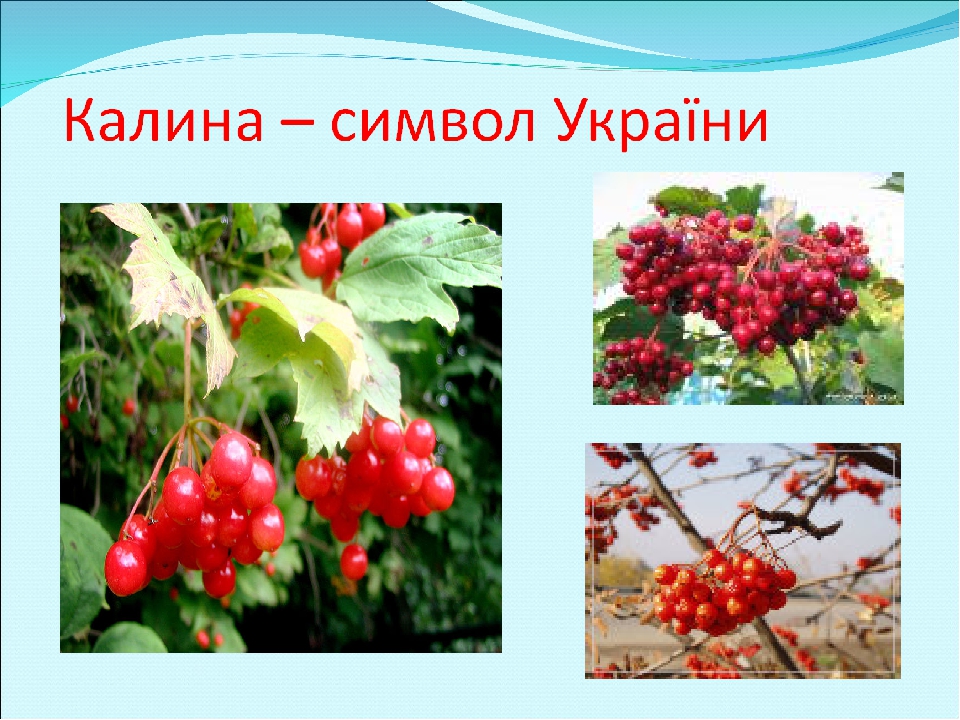 Калина – символ України